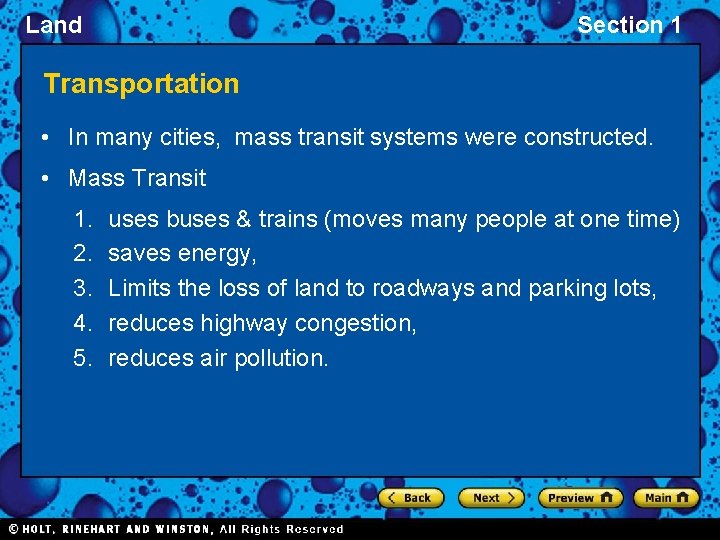 Land

Section 1

Transportation

• In many cities, mass transit systems were constructed.

• Mass Transit

1. uses buses & trains (moves many people at one time)
2. saves energy,
3. Limits the loss of land to roadways and parking lots,
4. reduces highway congestion,
5. reduces air pollution.

Back Next Preview Main

© HOLT, RINEHART AND WINSTON, All Rights Reserved